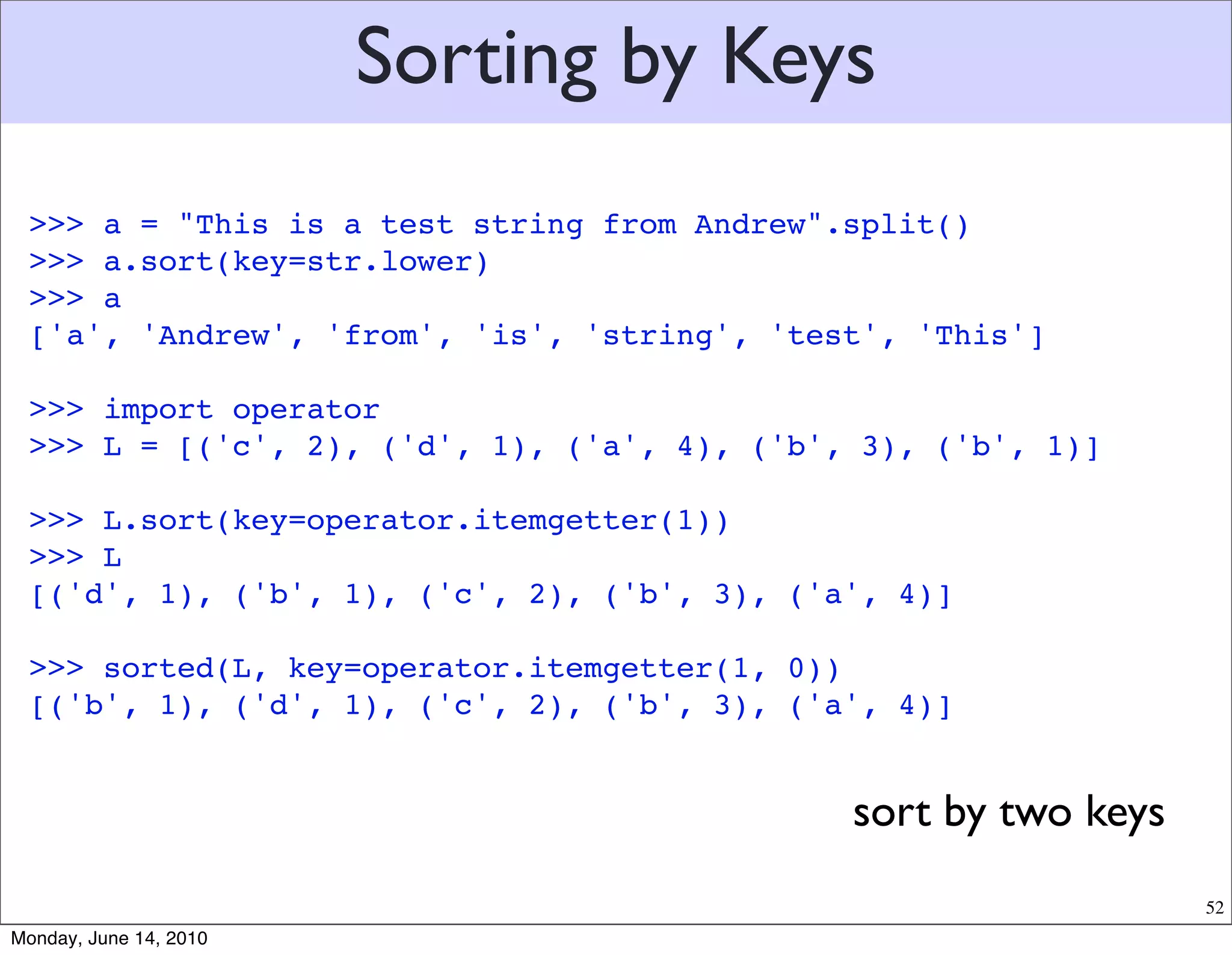 Sorting by Keys

>>> a = "This is a test string from Andrew".split()
>>> a.sort(key=str.lower)
>>> a
['a', 'Andrew', 'from', 'is', 'string', 'test', 'This']

>>> import operator
>>> L = [('c', 2), ('d', 1), ('a', 4), ('b', 3), ('b', 1)]

>>> L.sort(key=operator.itemgetter(1))
>>> L
[('d', 1), ('b', 1), ('c', 2), ('b', 3), ('a', 4)]

>>> sorted(L, key=operator.itemgetter(1, 0))
[('b', 1), ('d', 1), ('c', 2), ('b', 3), ('a', 4)]

sort by two keys

52

Monday, June 14, 2010